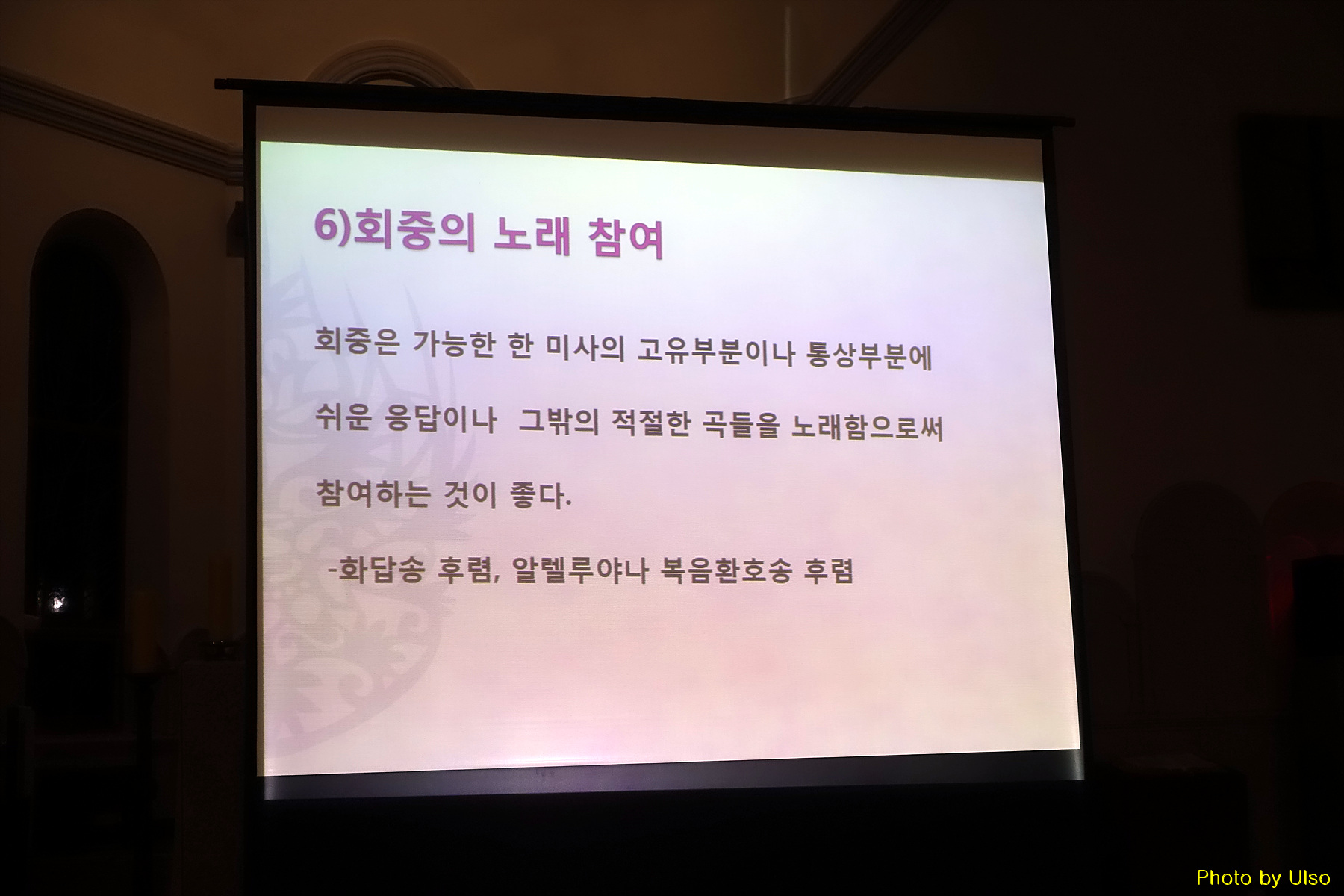 6)회중의 노래 참여

회중은 가능한 한 미사의 고유부분이나 통상부분에 쉬운 응답이나 그밖의 적절한 곡들을 노래함으로써 참여하는 것이 좋다.

-화답송 후렴, 알렐루야나 복음환호송 후렴

Photo by Ulso